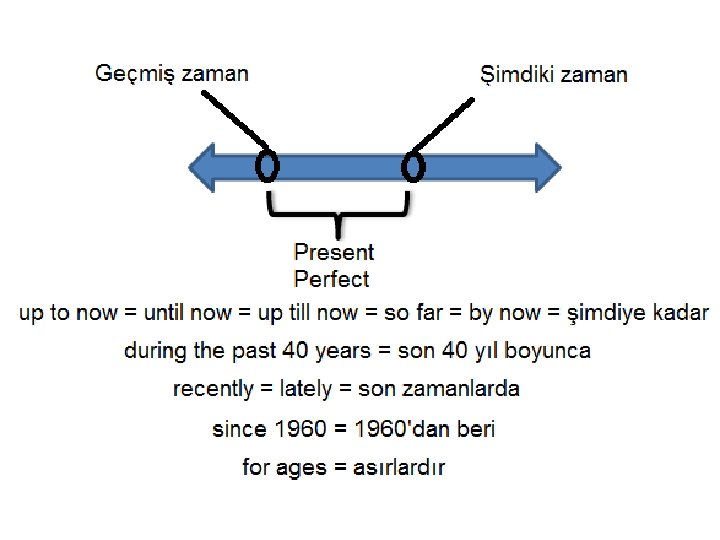 Geçmiş zaman

Şimdiki zaman

Present Perfect

up to now = until now = up till now = so far = by now = şimdiye kadar

during the past 40 years = son 40 yıl boyunca

recently = lately = son zamanlarda

since 1960 = 1960'dan beri

for ages = asırlardır